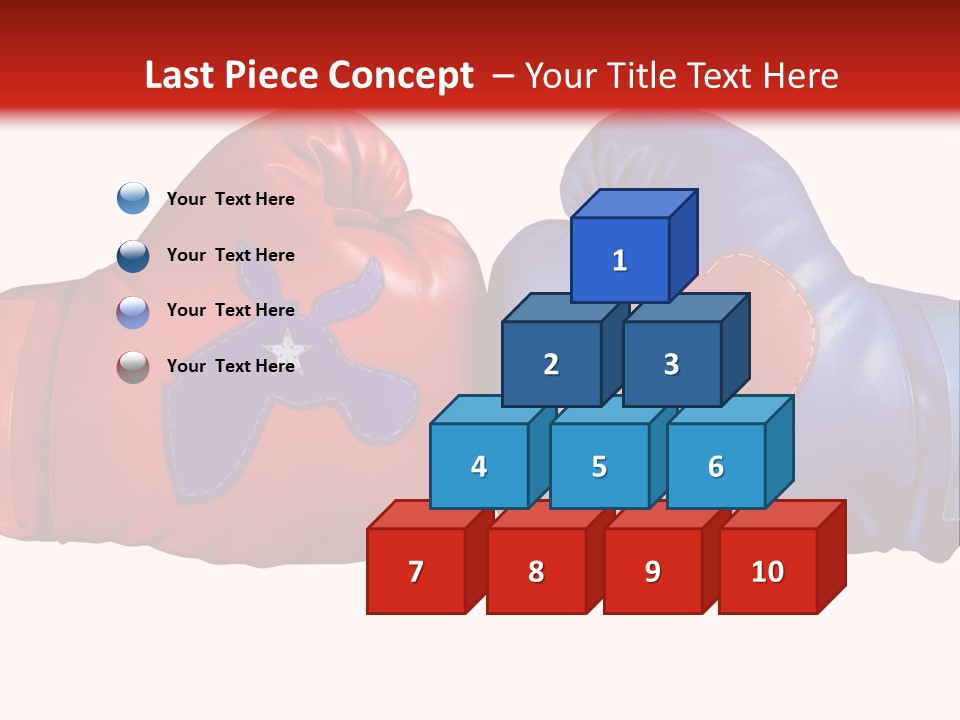 Last Piece Concept – Your Title Text Here

Your Text Here

Your Text Here

Your Text Here

Your Text Here

1

2 3

4 5 6

7 8 9 10